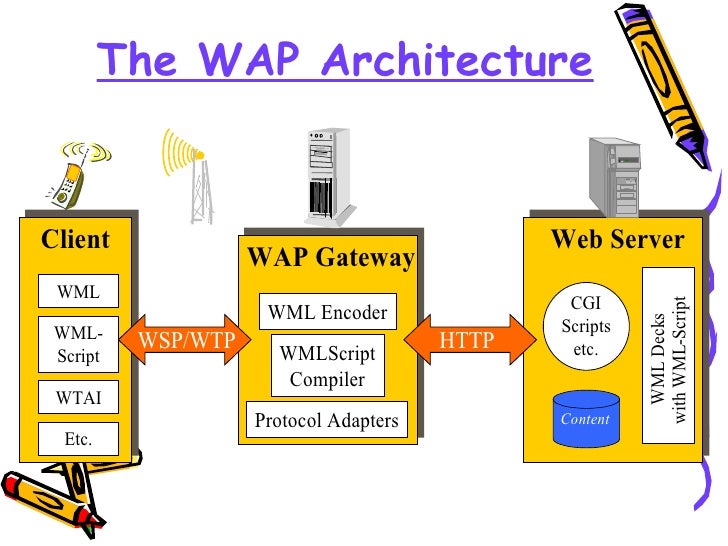 The WAP Architecture

Client

WML

WML-Script

WTAI

Etc.

WSP/WTP

WAP Gateway

WML Encoder

WMLScript Compiler

Protocol Adapters

HTTP

Web Server

CGI Scripts etc.

Content

WML Decks with WML-Script